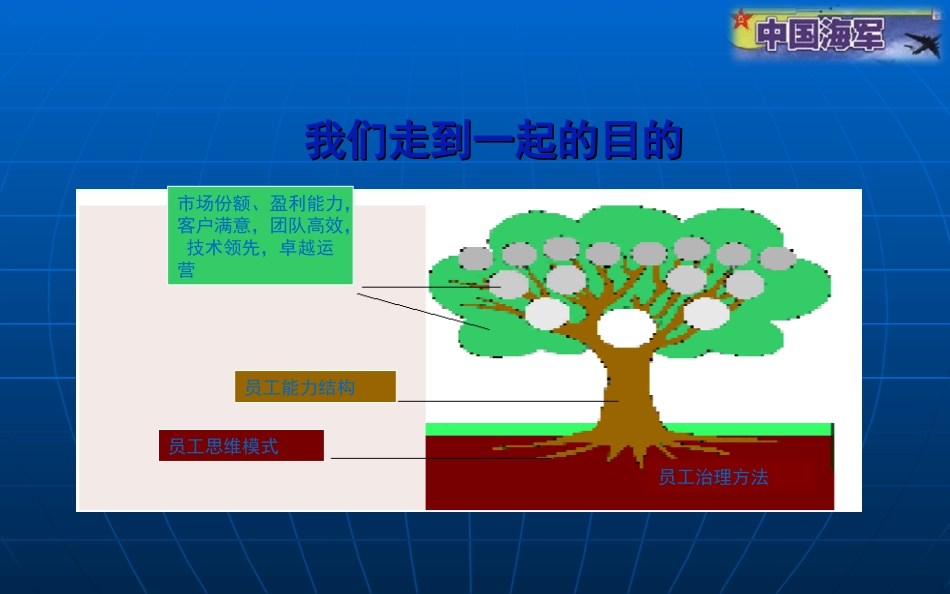 中国海军

我们走到一起的目的

市场份额、盈利能力，客户满意，团队高效，技术领先，卓越运营

员工能力结构

员工思维模式

员工治理方法